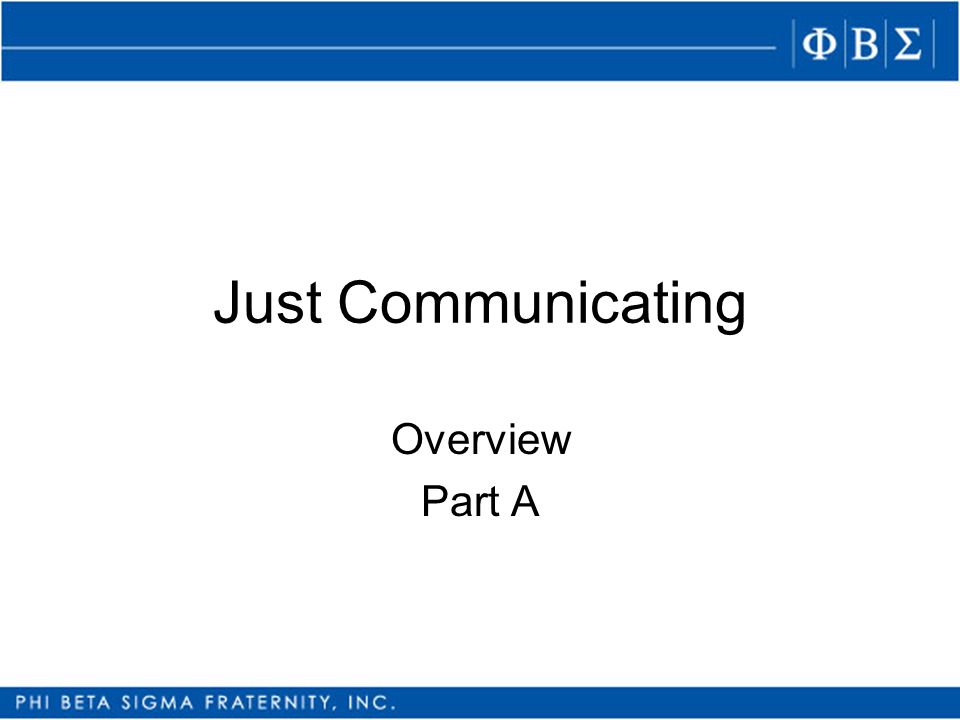 ΦΒΣ

Just Communicating

Overview
Part A

PHI BETA SIGMA FRATERNITY, INC.